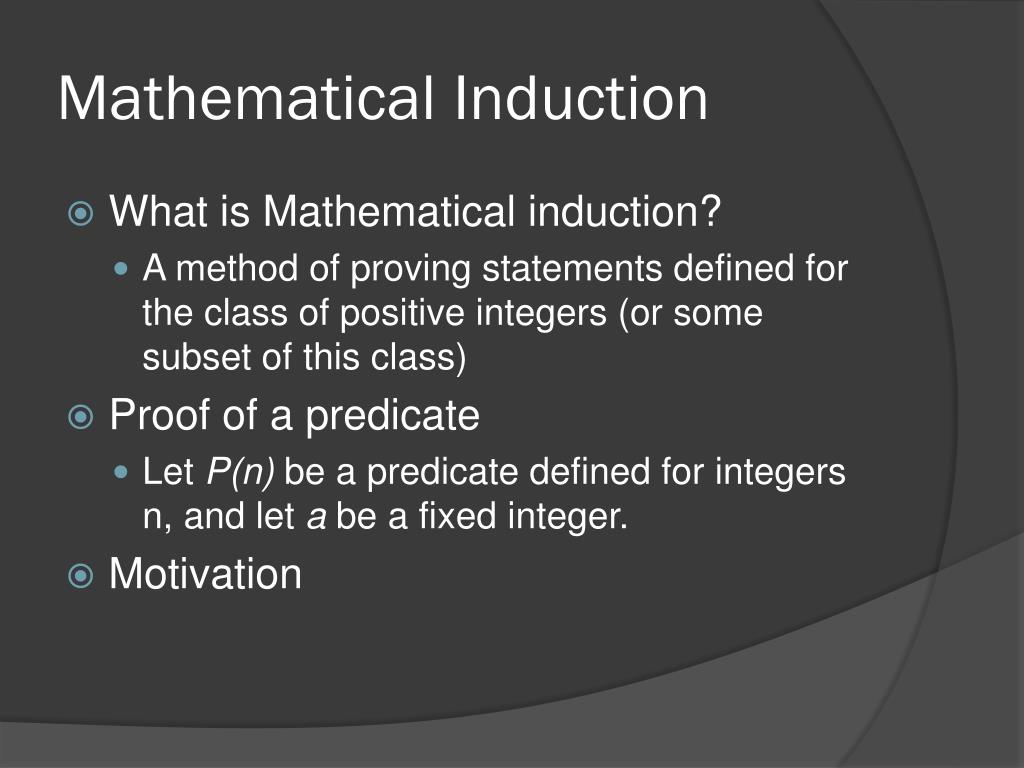 Mathematical Induction

What is Mathematical induction?

A method of proving statements defined for the class of positive integers (or some subset of this class)

Proof of a predicate

Let $P(n)$ be a predicate defined for integers n, and let $a$ be a fixed integer.

Motivation